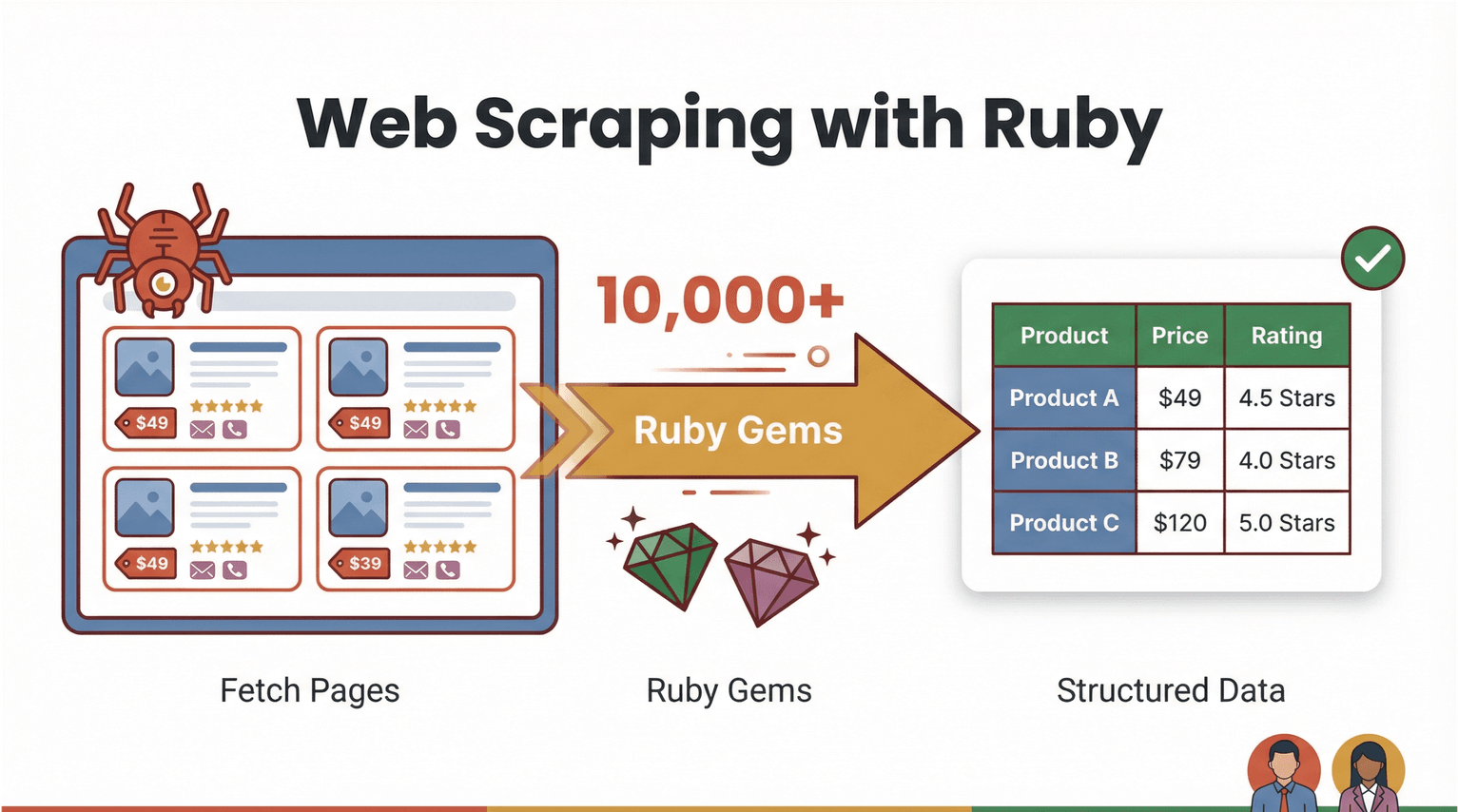 Web Scraping with Ruby

$49
$49
$49
$39

10,000+

Ruby Gems

| Product | Price | Rating |
|---|---|---|
| Product A | $49 | 4.5 Stars |
| Product B | $79 | 4.0 Stars |
| Product C | $120 | 5.0 Stars |

Fetch Pages

Ruby Gems

Structured Data